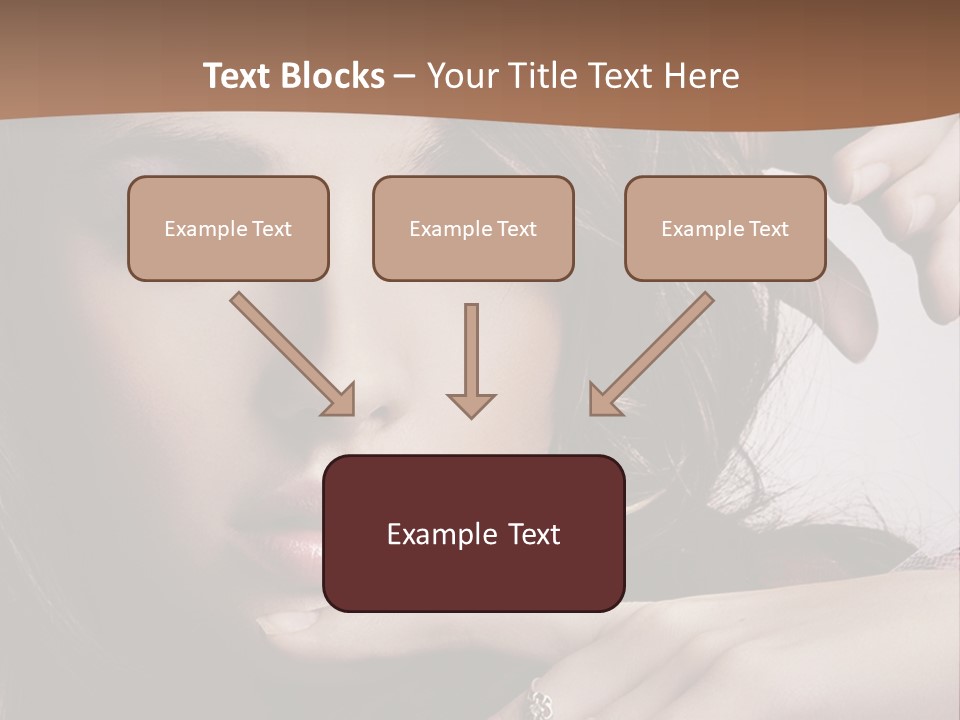 Text Blocks – Your Title Text Here

Example Text

Example Text

Example Text

Example Text